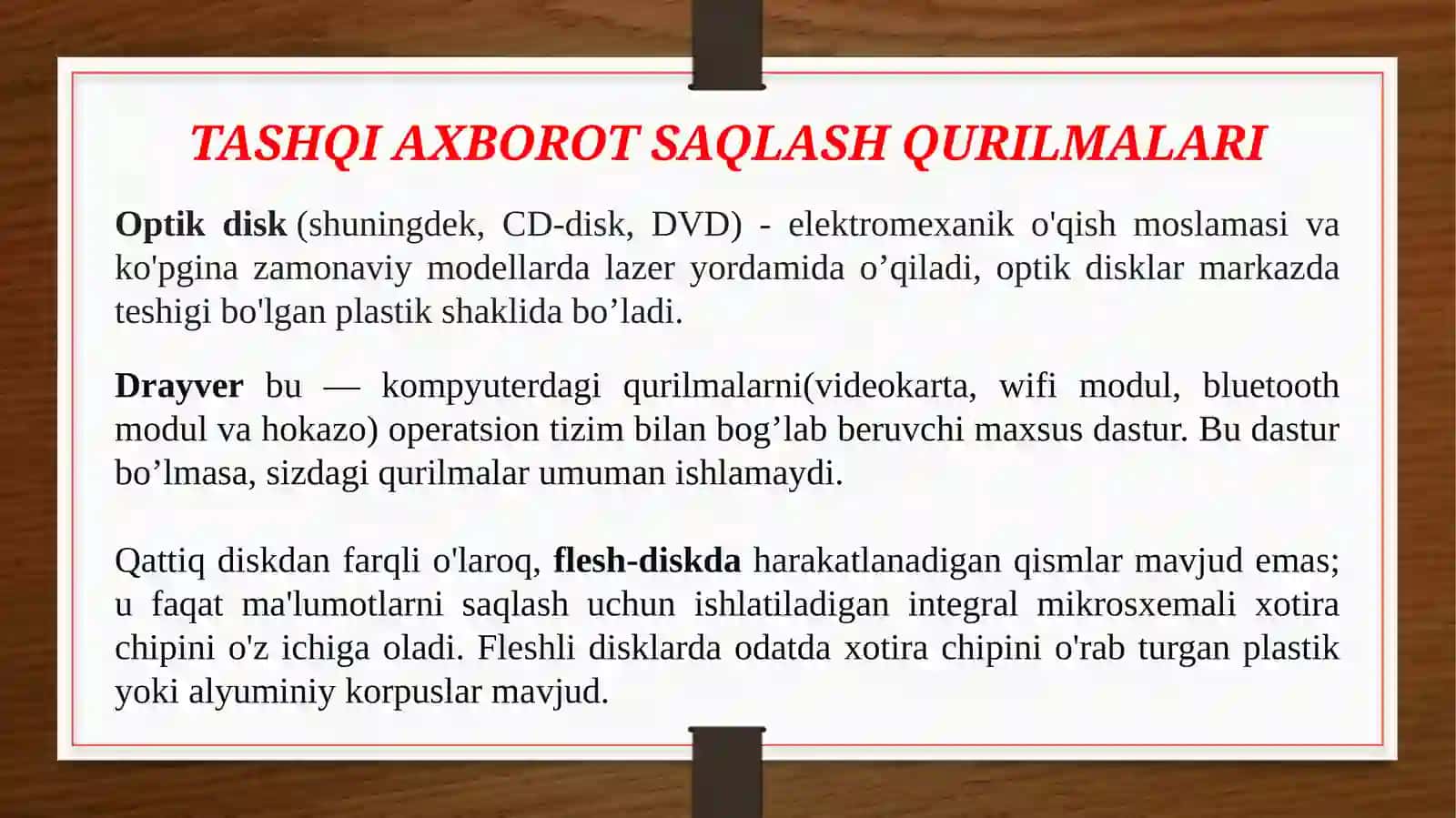 TASHQI AXBOROT SAQLASH QURILMALARI

Optik disk (shuningdek, CD-disk, DVD) - elektromexanik o'qish moslamasi va ko'pgina zamonaviy modellarda lazer yordamida o’qiladi, optik disklar markazda teshigi bo'lgan plastik shaklida bo’ladi.

Drayver bu — kompyuterdagi qurilmalarni(videokarta, wifi modul, bluetooth modul va hokazo) operatsion tizim bilan bog’lab beruvchi maxsus dastur. Bu dastur bo’lmasa, sizdagi qurilmalar umuman ishlamaydi.

Qattiq diskdan farqli o'laroq, flesh-diskda harakatlanadigan qismlar mavjud emas; u faqat ma'lumotlarni saqlash uchun ishlatiladigan integral mikrosxemali xotira chipini o'z ichiga oladi. Fleshli disklarda odatda xotira chipini o'rab turgan plastik yoki alyuminiy korpuslar mavjud.